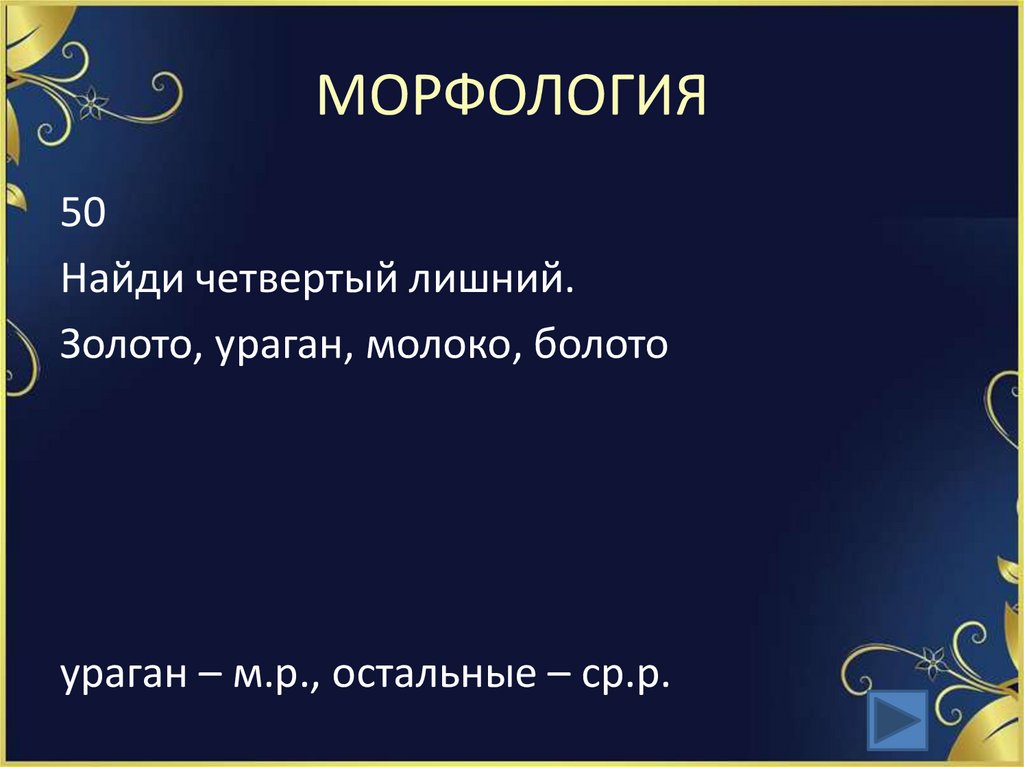 МОРФОЛОГИЯ

50

Найди четвертый лишний.

Золото, ураган, молоко, болото

ураган – м.р., остальные – ср.р.